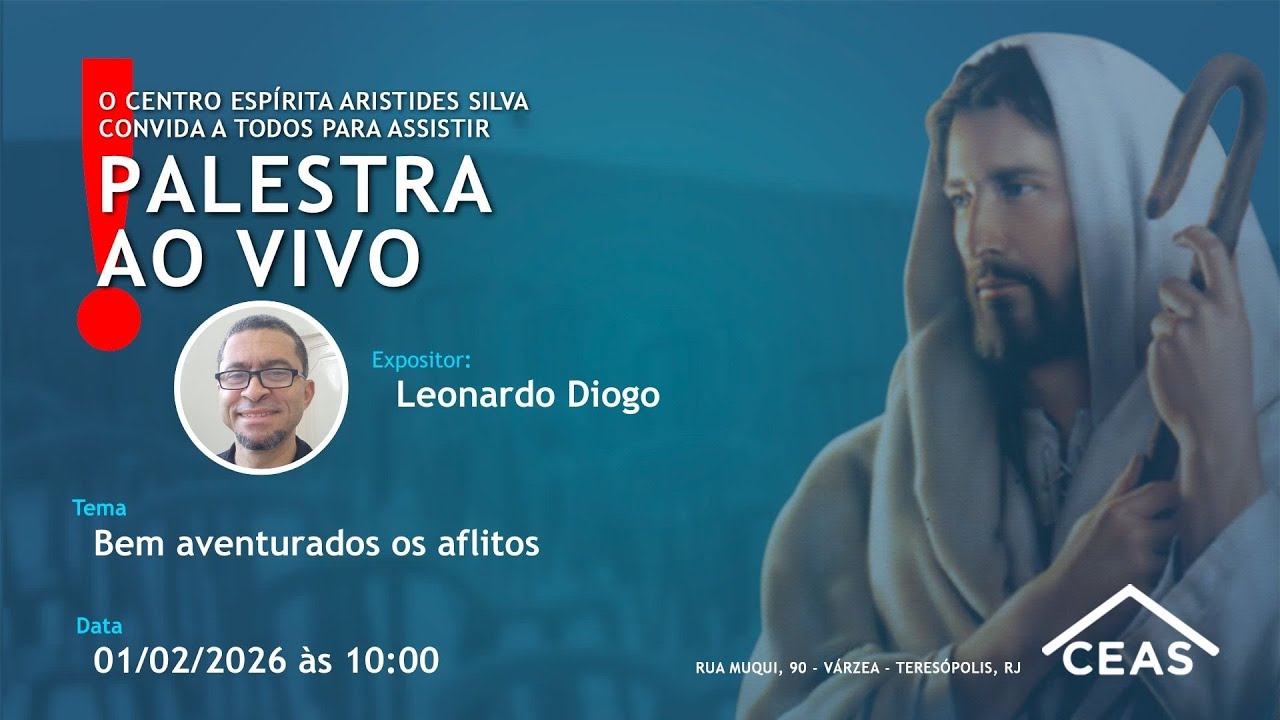 O CENTRO ESPÍRITA ARISTIDES SILVA
CONVIDA A TODOS PARA ASSISTIR

PALESTRA
AO VIVO

Expositor:
Leonardo Diogo

Tema
Bem aventurados os aflitos

Data
01/02/2026 às 10:00

RUA MUQUI, 90 - VÁRZEA - TERESÓPOLIS, RJ

CEAS